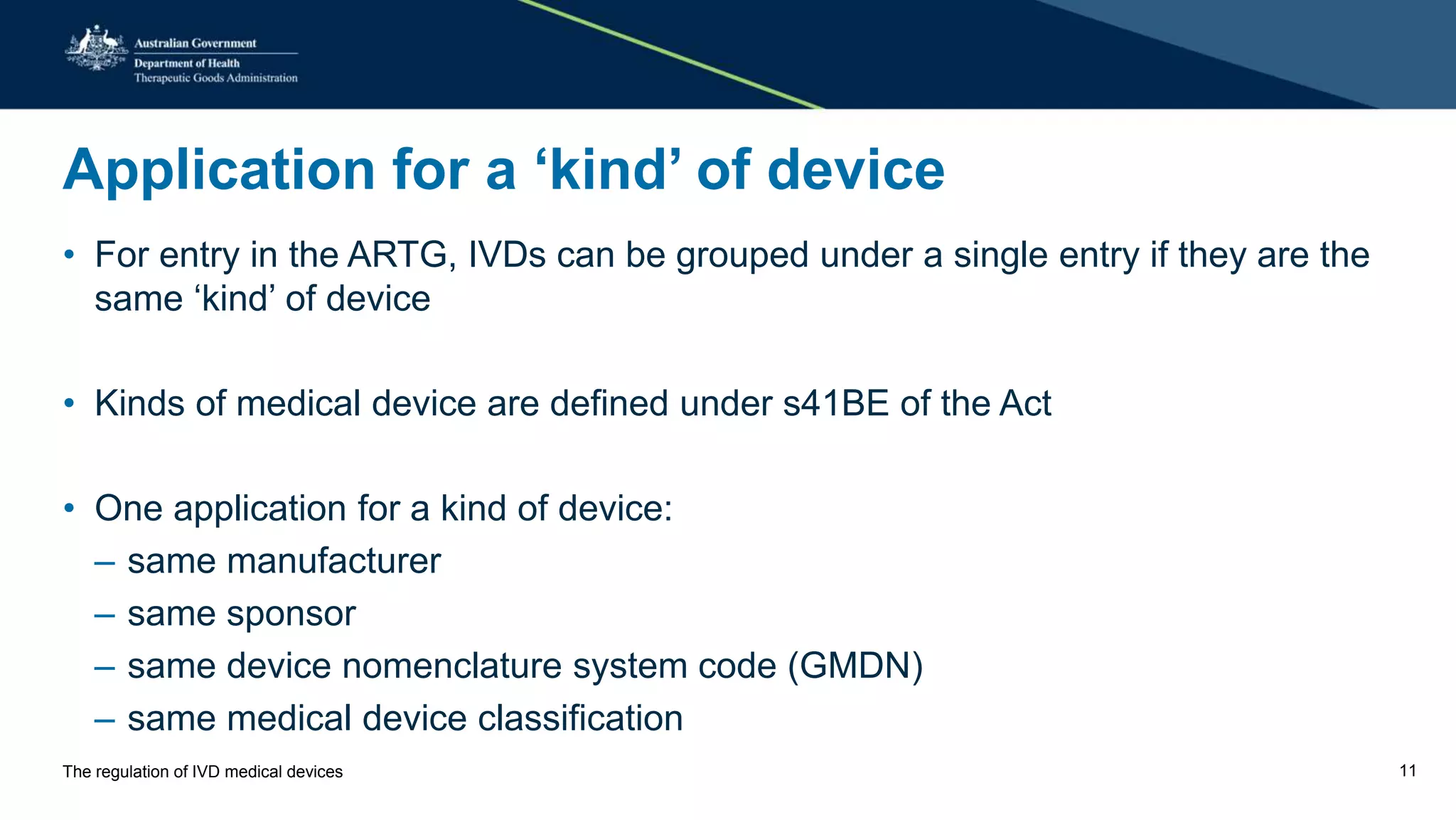 Australian Government
Department of Health
Therapeutic Goods Administration

Application for a ‘kind’ of device

• For entry in the ARTG, IVDs can be grouped under a single entry if they are the same ‘kind’ of device

• Kinds of medical device are defined under s41BE of the Act

• One application for a kind of device:
– same manufacturer
– same sponsor
– same device nomenclature system code (GMDN)
– same medical device classification

The regulation of IVD medical devices

11